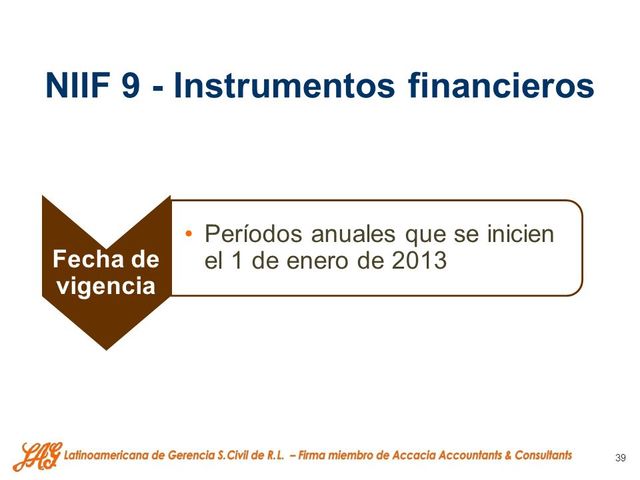 NIIF 9 - Instrumentos financieros

Fecha de vigencia

• Períodos anuales que se inicien el 1 de enero de 2013

LAG Latinoamericana de Gerencia S.Civil de R.L. – Firma miembro de Accacia Accountants & Consultants

39